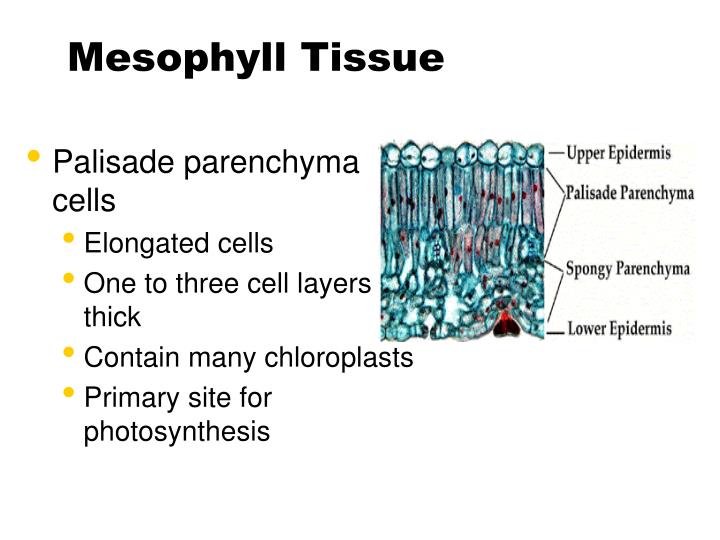 Mesophyll Tissue

• Palisade parenchyma cells
  • Elongated cells
  • One to three cell layers thick
  • Contain many chloroplasts
  • Primary site for photosynthesis

Upper Epidermis
Palisade Parenchyma
Spongy Parenchyma
Lower Epidermis